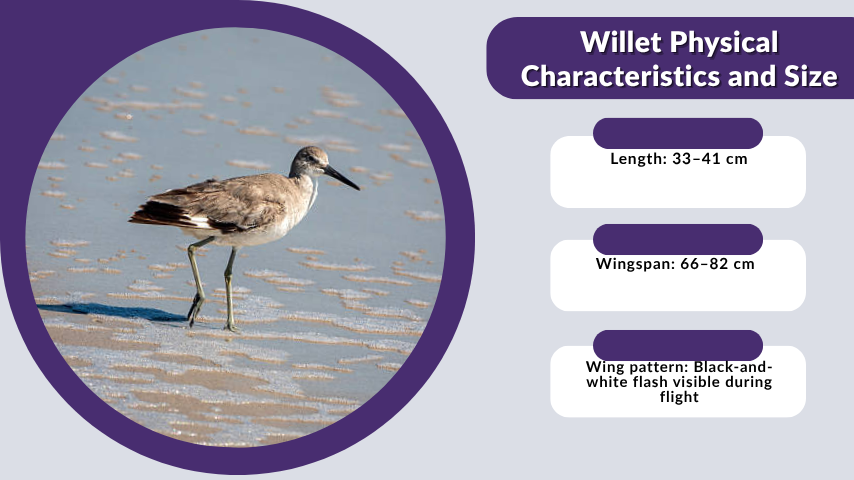 Willet Physical Characteristics and Size

Length: 33–41 cm

Wingspan: 66–82 cm

Wing pattern: Black-and-white flash visible during flight